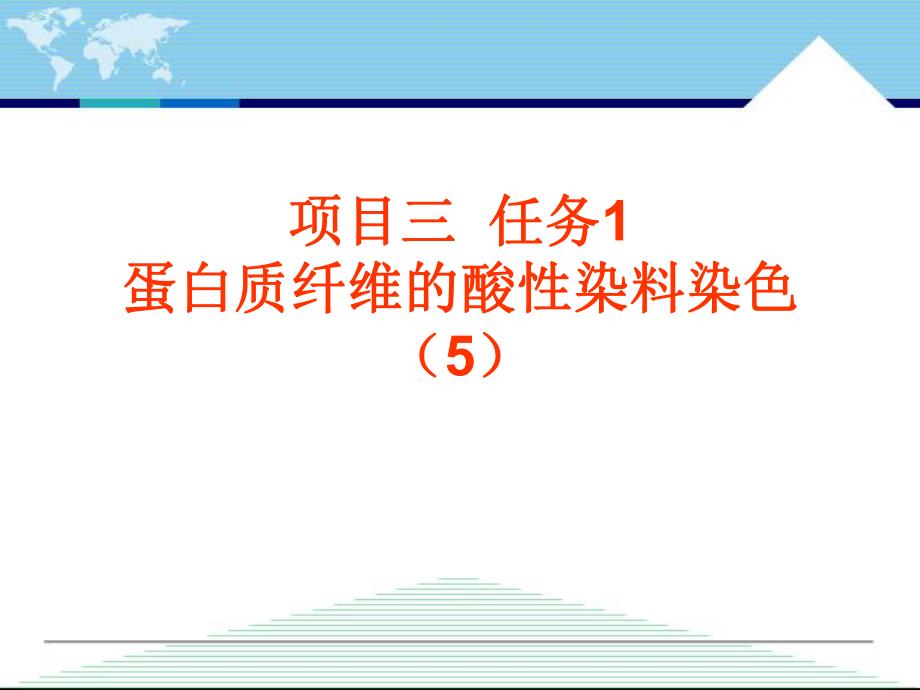 项目三 任务1
蛋白质纤维的酸性染料染色
（5）